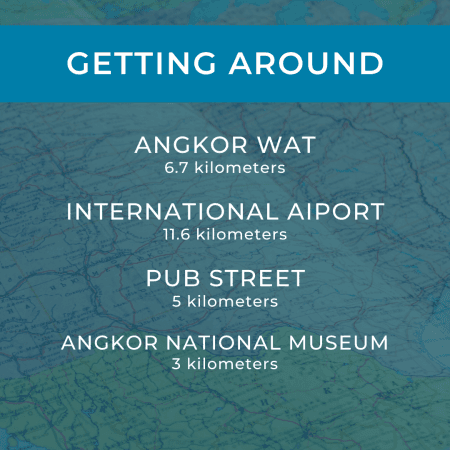 GETTING AROUND

ANGKOR WAT
6.7 kilometers

INTERNATIONAL AIPORT
11.6 kilometers

PUB STREET
5 kilometers

ANGKOR NATIONAL MUSEUM
3 kilometers